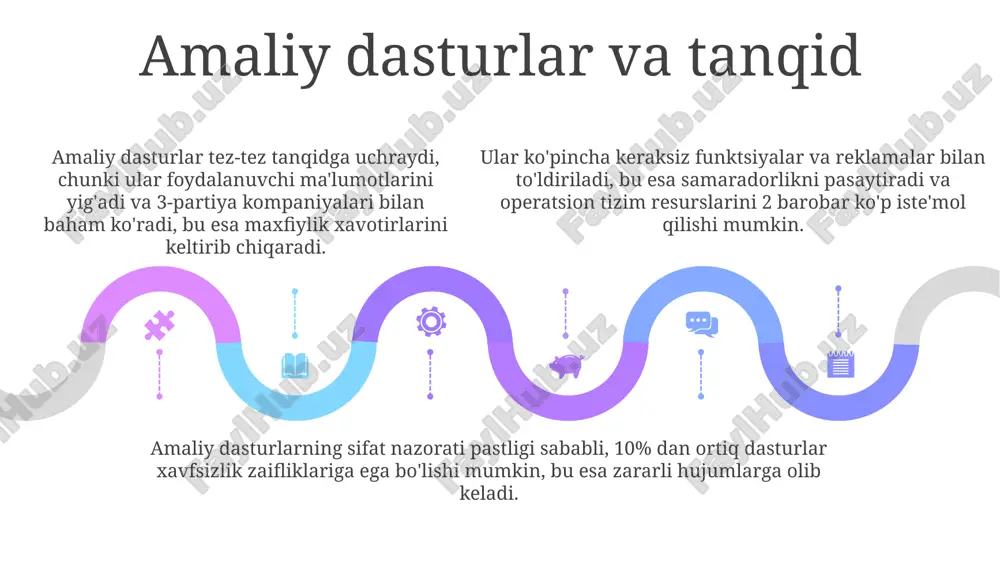 Amaliy dasturlar va tanqid

Amaliy dasturlar tez-tez tanqidga uchraydi, chunki ular foydalanuvchi ma'lumotlarini yig'adi va 3-partiya kompaniyalari bilan baham ko'radi, bu esa maxfiylik xavotirlarini keltirib chiqaradi.

Ular ko'pincha keraksiz funktsiyalar va reklamalar bilan to'ldiriladi, bu esa samaradorlikni pasaytiradi va operatsion tizim resurslarini 2 barobar ko'p iste'mol qilishi mumkin.

Amaliy dasturlarning sifat nazorati pastligi sababli, 10% dan ortiq dasturlar xavfsizlik zaifliklariga ega bo'lishi mumkin, bu esa zararli hujumlarga olib keladi.

FaylHub.uz FaylHub.uz FaylHub.uz FaylHub.uz FaylHub.uz FaylHub.uz FaylHub.uz FaylHub.uz